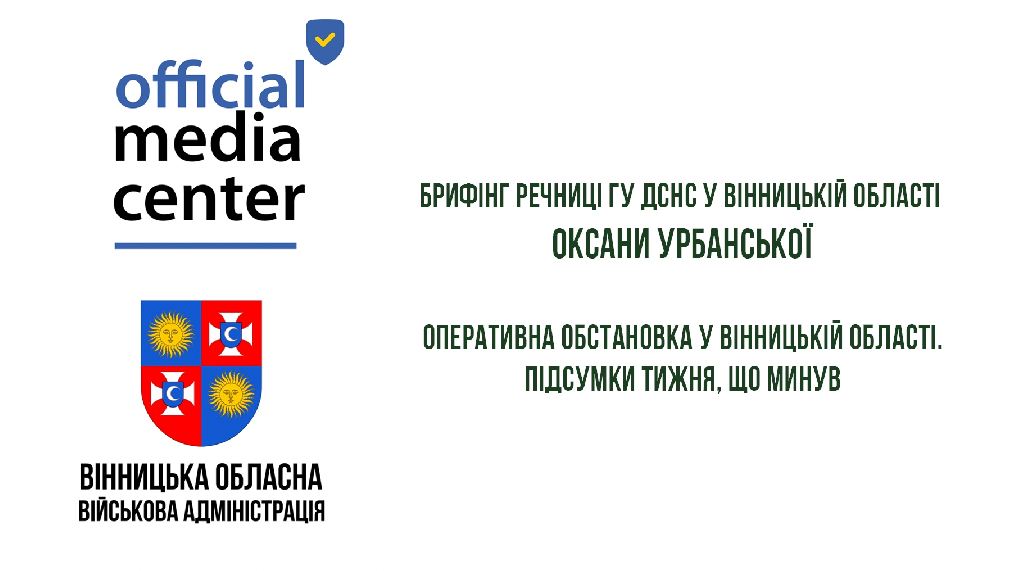 official
media
center

ВІННИЦЬКА ОБЛАСНА
ВІЙСЬКОВА АДМІНІСТРАЦІЯ

БРИФІНГ РЕЧНИЦІ ГУ ДСНС У ВІННИЦЬКІЙ ОБЛАСТІ
ОКСАНИ УРБАНСЬКОЇ

ОПЕРАТИВНА ОБСТАНОВКА У ВІННИЦЬКІЙ ОБЛАСТІ.
ПІДСУМКИ ТИЖНЯ, ЩО МИНУВ